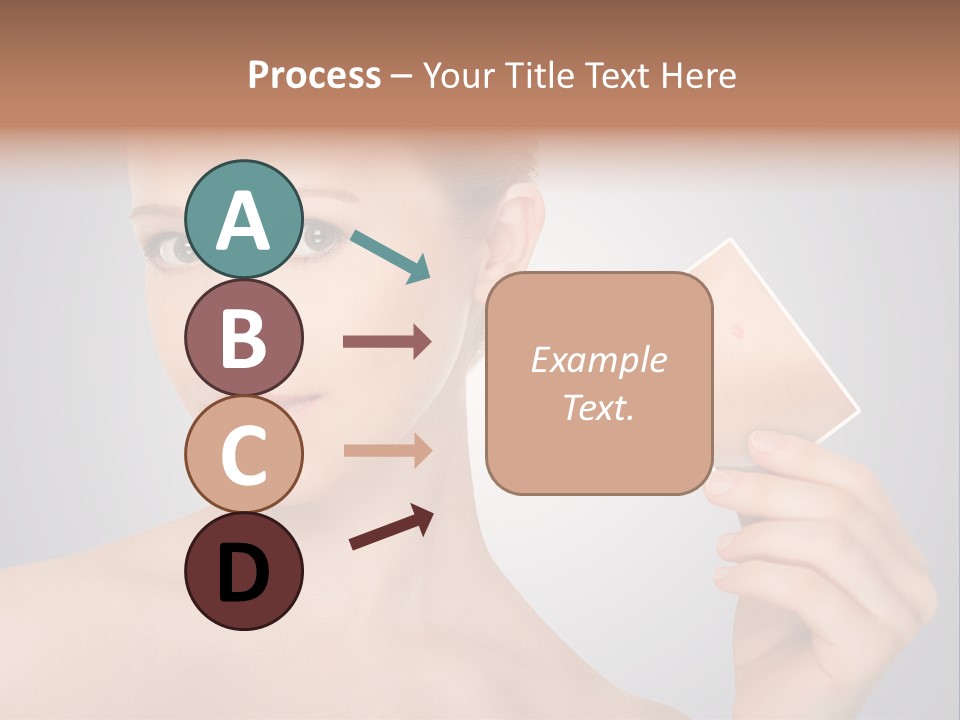 Process – Your Title Text Here

A

B

C

D

Example Text.